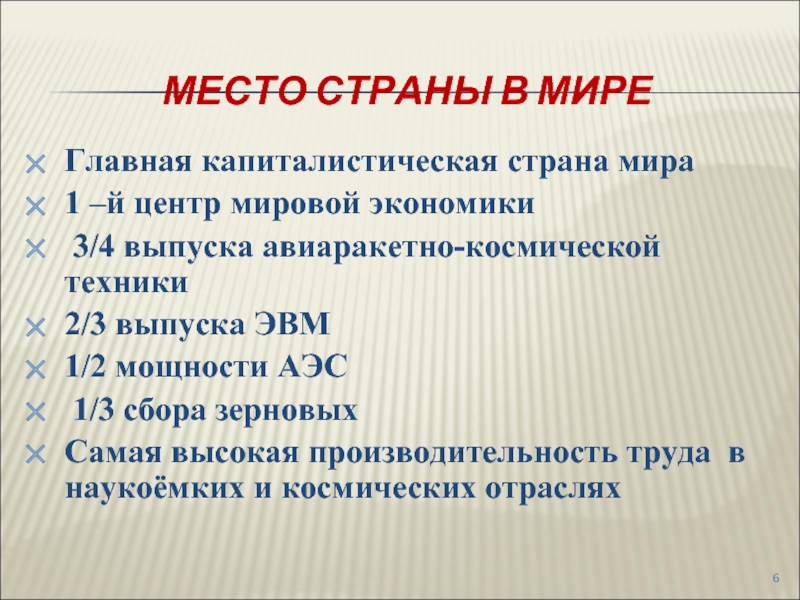 МЕСТО СТРАНЫ В МИРЕ

Главная капиталистическая страна мира
1 –й центр мировой экономики
3/4 выпуска авиаракетно-космической техники
2/3 выпуска ЭВМ
1/2 мощности АЭС
1/3 сбора зерновых
Самая высокая производительность труда в наукоёмких и космических отраслях

6